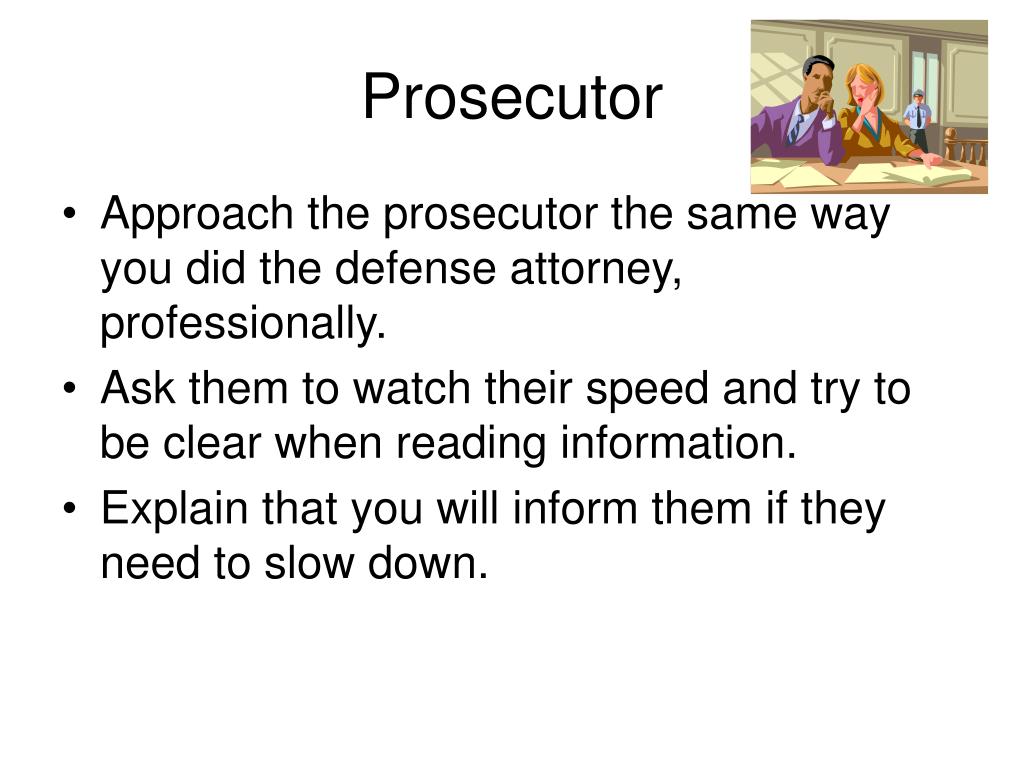 Prosecutor

• Approach the prosecutor the same way you did the defense attorney, professionally.
• Ask them to watch their speed and try to be clear when reading information.
• Explain that you will inform them if they need to slow down.